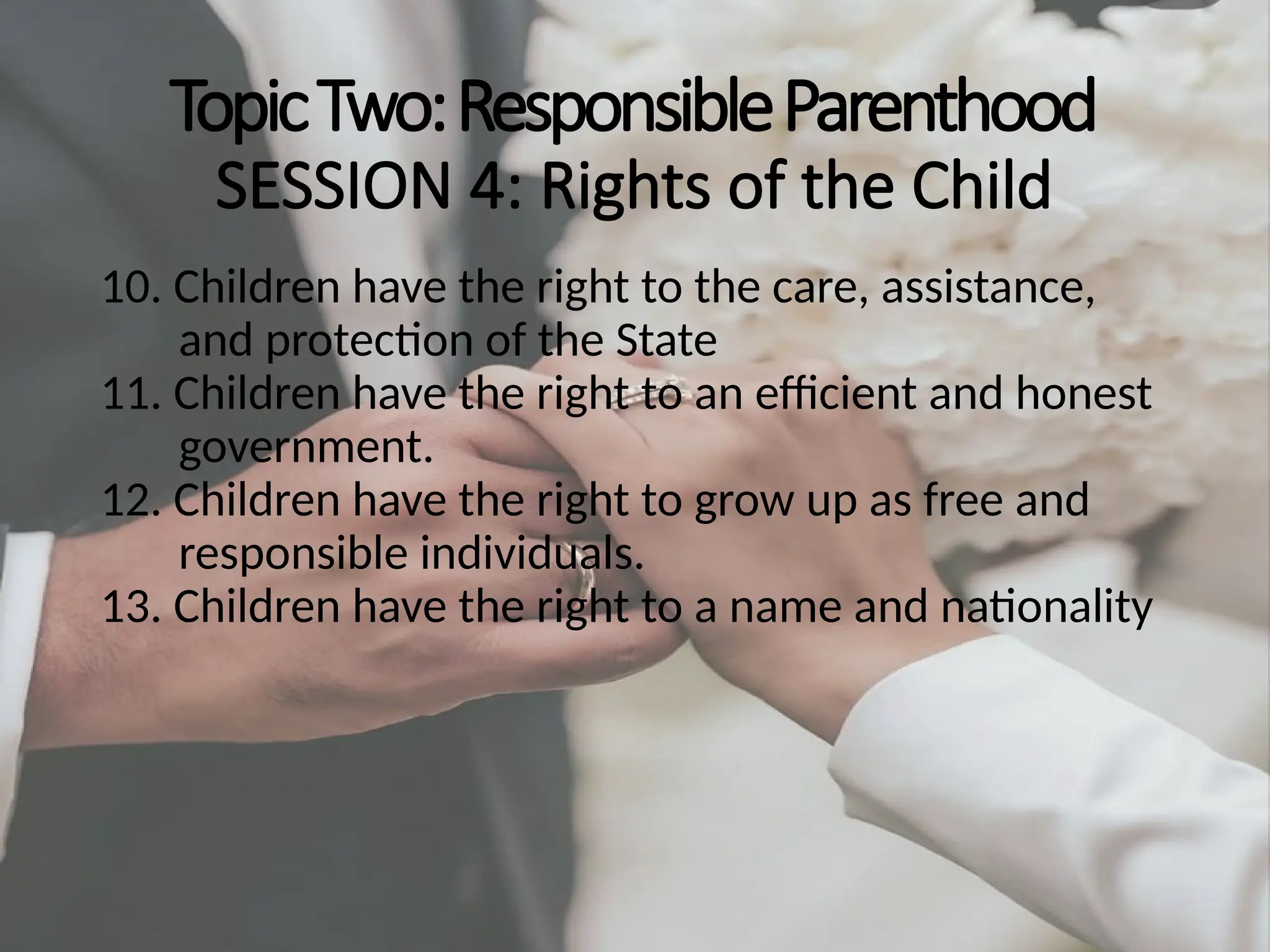 Topic Two: Responsible Parenthood
SESSION 4: Rights of the Child

10. Children have the right to the care, assistance, and protection of the State
11. Children have the right to an efficient and honest government.
12. Children have the right to grow up as free and responsible individuals.
13. Children have the right to a name and nationality